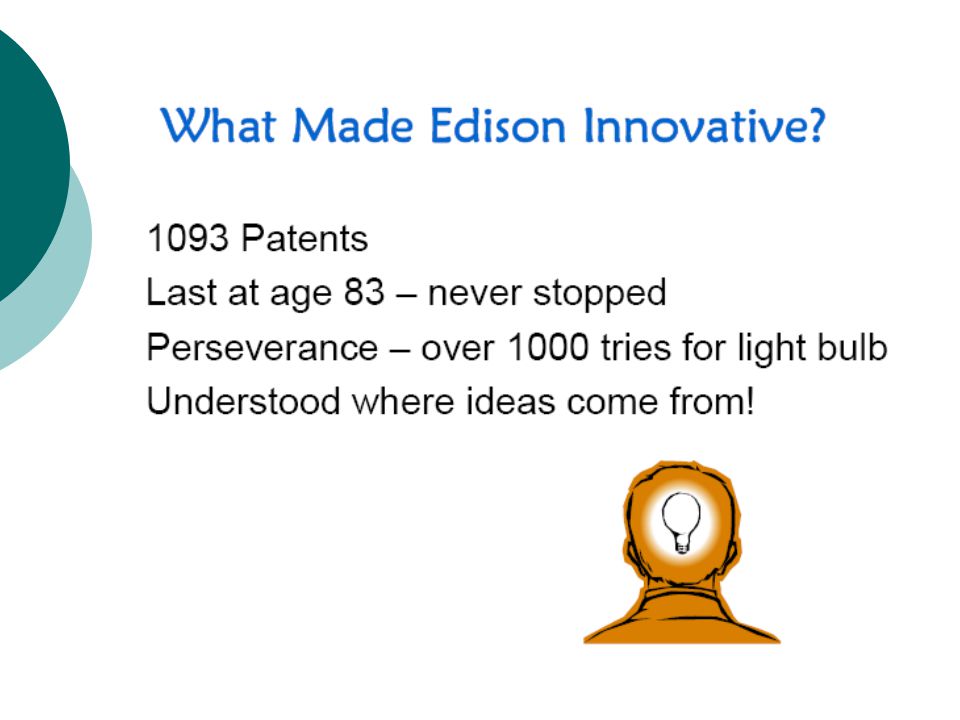 What Made Edison Innovative?

1093 Patents
Last at age 83 – never stopped
Perseverance – over 1000 tries for light bulb
Understood where ideas come from!